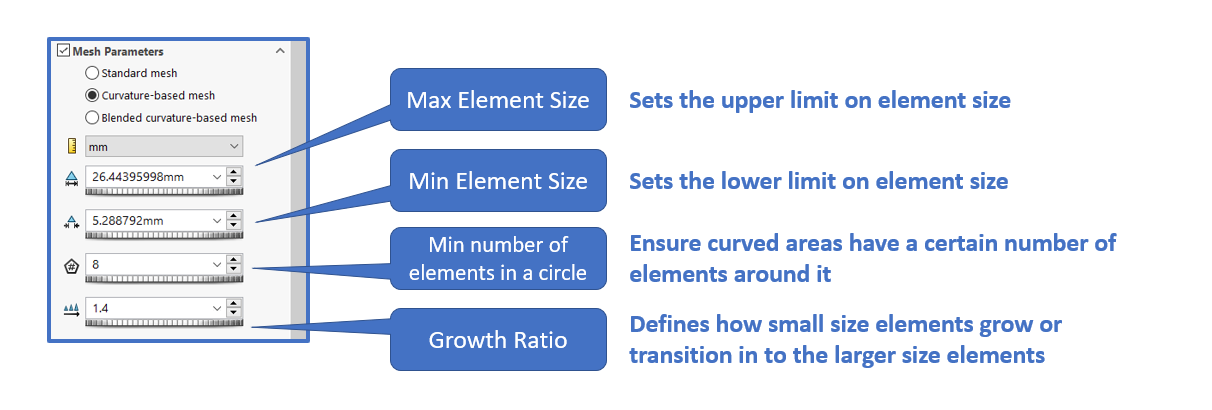 Mesh Parameters

Standard mesh

Curvature-based mesh

Blended curvature-based mesh

mm

26.44395998mm

5.288792mm

8

1.4

Max Element Size

Sets the upper limit on element size

Min Element Size

Sets the lower limit on element size

Min number of elements in a circle

Ensure curved areas have a certain number of elements around it

Growth Ratio

Defines how small size elements grow or transition in to the larger size elements